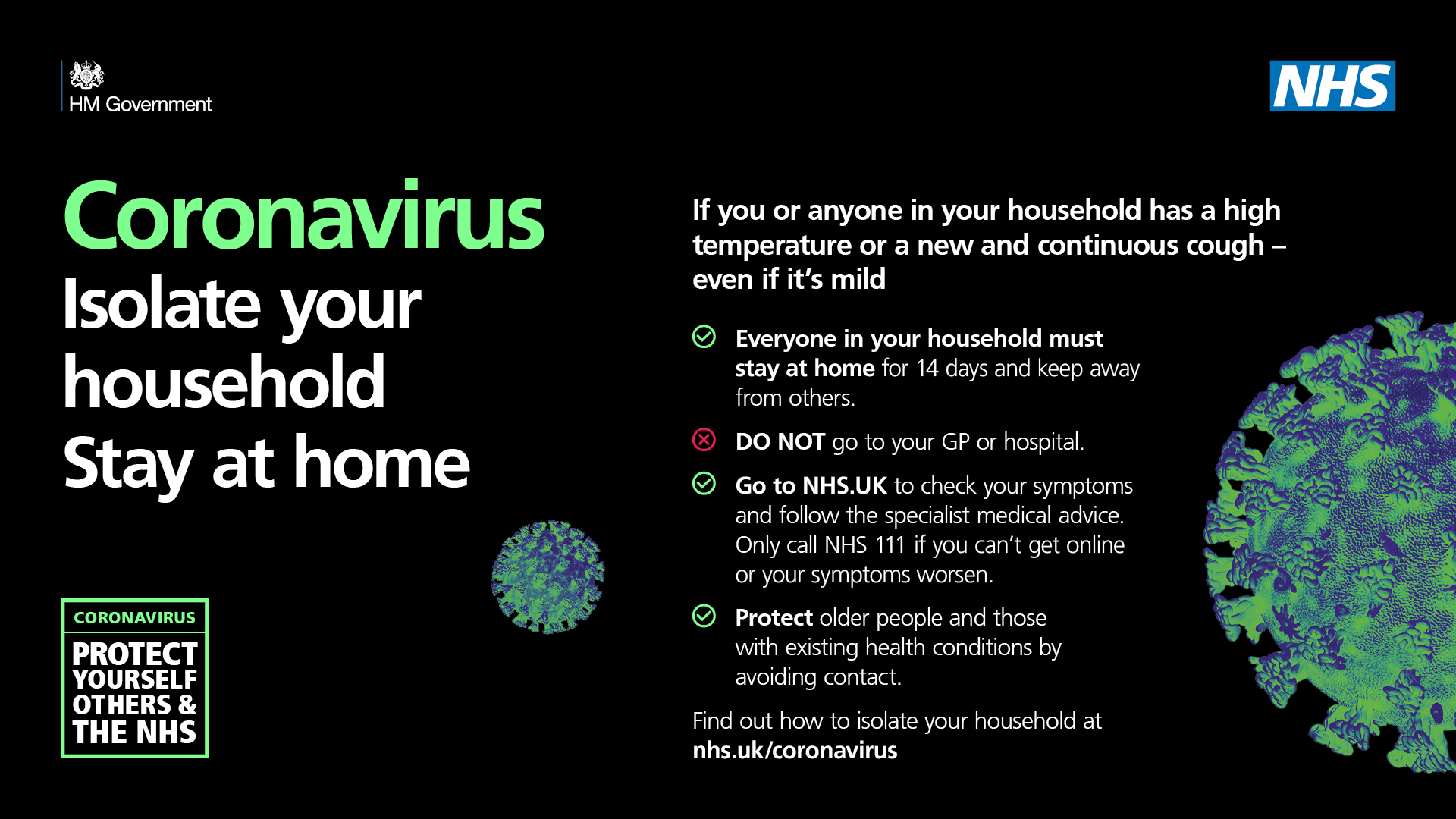 HM Government

NHS

Coronavirus
Isolate your household
Stay at home

CORONAVIRUS
PROTECT YOURSELF OTHERS & THE NHS

If you or anyone in your household has a high temperature or a new and continuous cough – even if it's mild

Everyone in your household must stay at home for 14 days and keep away from others.

DO NOT go to your GP or hospital.

Go to NHS.UK to check your symptoms and follow the specialist medical advice. Only call NHS 111 if you can't get online or your symptoms worsen.

Protect older people and those with existing health conditions by avoiding contact.

Find out how to isolate your household at nhs.uk/coronavirus